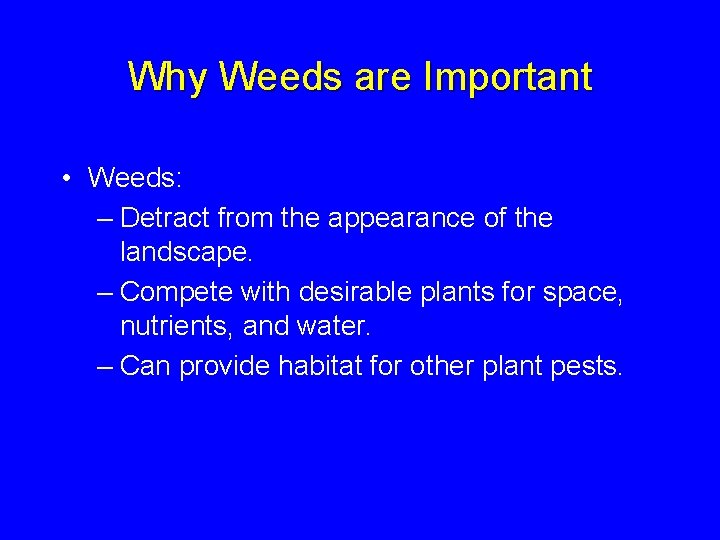 Why Weeds are Important

• Weeds:
– Detract from the appearance of the landscape.
– Compete with desirable plants for space, nutrients, and water.
– Can provide habitat for other plant pests.